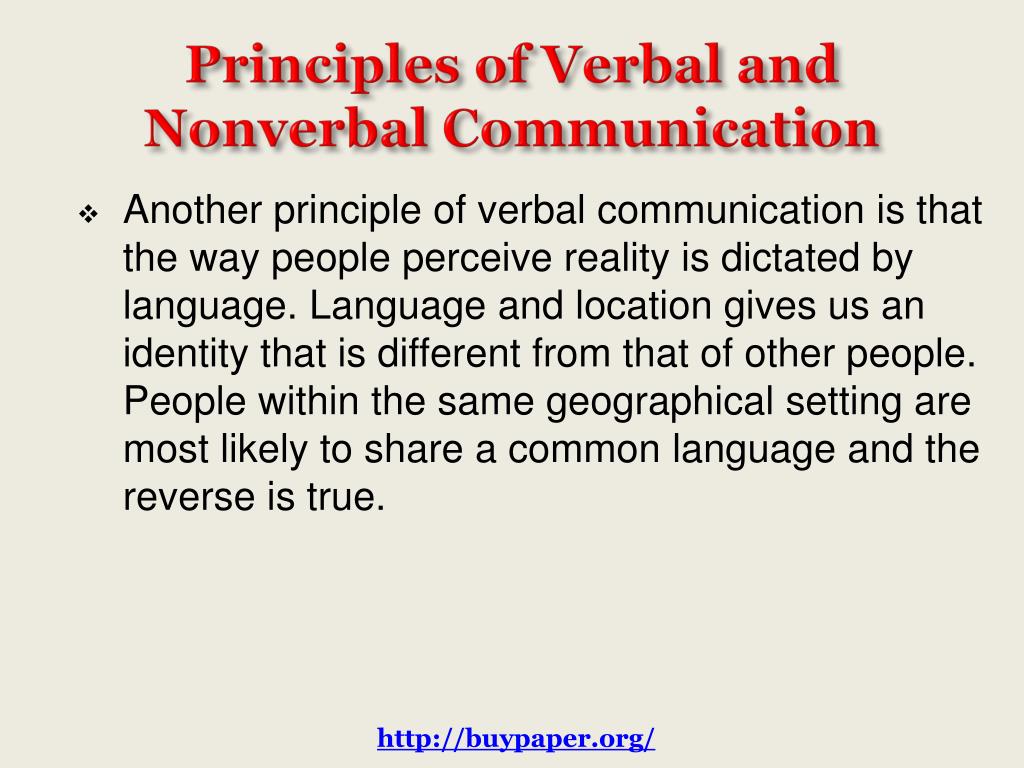 Principles of Verbal and Nonverbal Communication

❖ Another principle of verbal communication is that the way people perceive reality is dictated by language. Language and location gives us an identity that is different from that of other people. People within the same geographical setting are most likely to share a common language and the reverse is true.

http://buypaper.org/